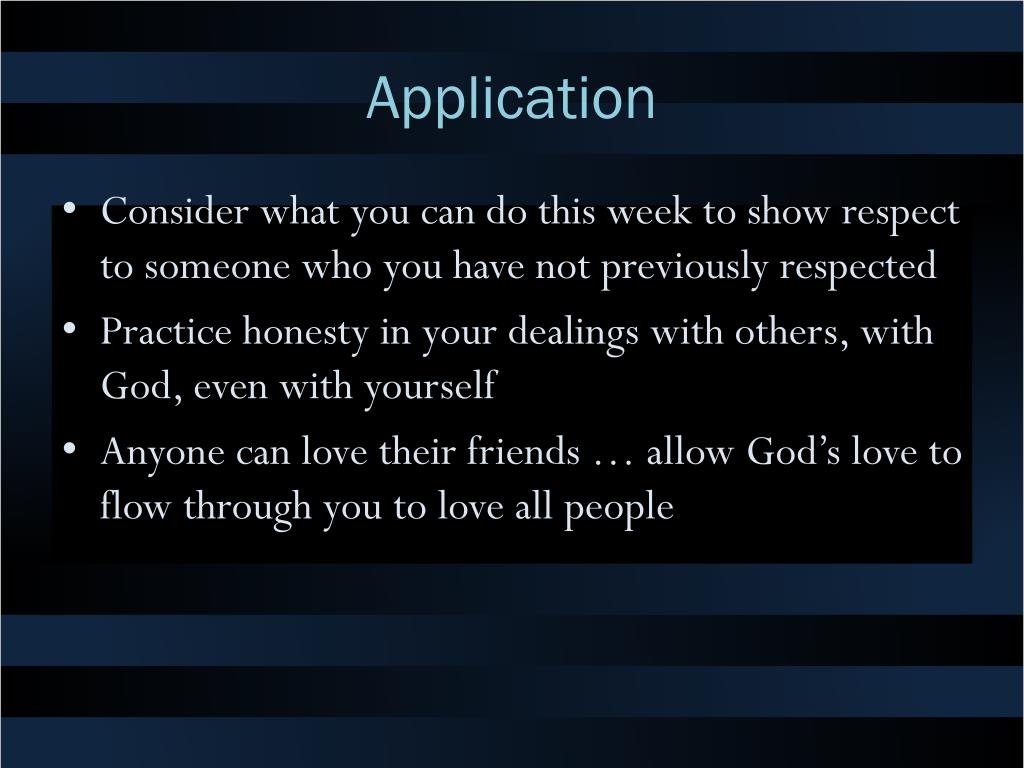 Application

• Consider what you can do this week to show respect to someone who you have not previously respected
• Practice honesty in your dealings with others, with God, even with yourself
• Anyone can love their friends … allow God’s love to flow through you to love all people